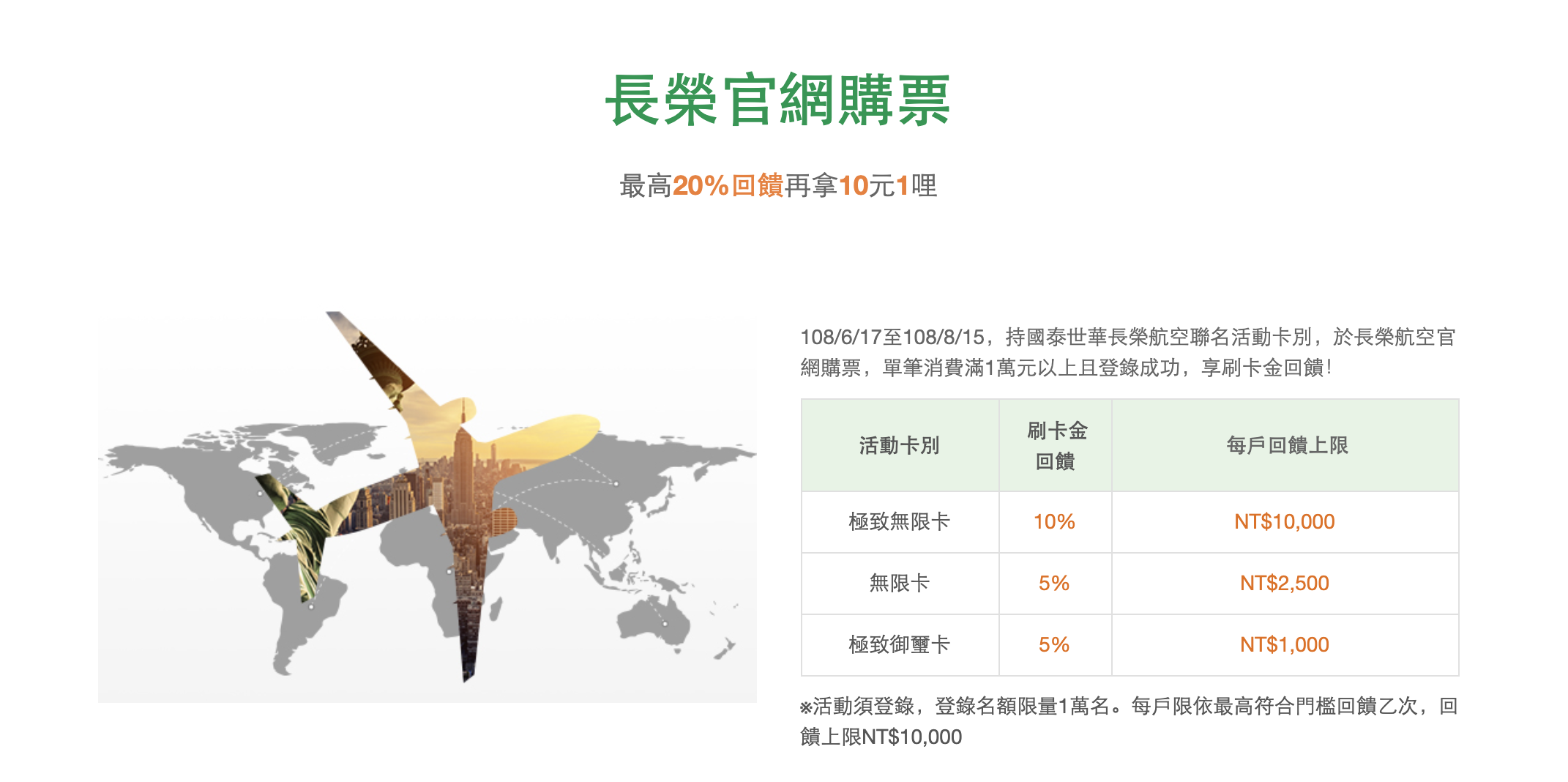 長榮官網購票

最高20%回饋再拿10元1哩

108/6/17至108/8/15，持國泰世華長榮航空聯名活動卡別，於長榮航空官網購票，單筆消費滿1萬元以上且登錄成功，享刷卡金回饋！

| 活動卡別 | 刷卡金回饋 | 每戶回饋上限 |
|---|---|---|
| 極致無限卡 | 10% | NT$10,000 |
| 無限卡 | 5% | NT$2,500 |
| 極致御璽卡 | 5% | NT$1,000 |

※活動須登錄，登錄名額限量1萬名。每戶限依最高符合門檻回饋乙次，回饋上限NT$10,000